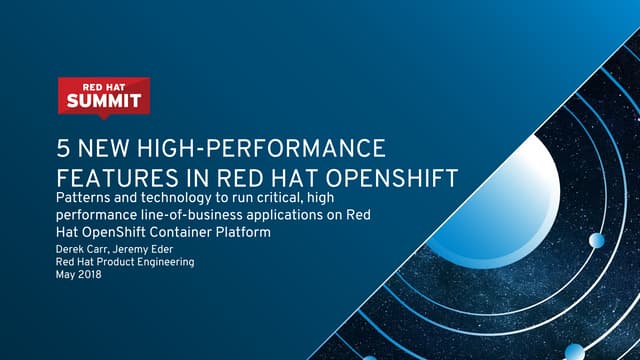 RED HAT
SUMMIT

5 NEW HIGH-PERFORMANCE FEATURES IN RED HAT OPENSHIFT

Patterns and technology to run critical, high performance line-of-business applications on Red Hat OpenShift Container Platform

Derek Carr, Jeremy Eder
Red Hat Product Engineering
May 2018